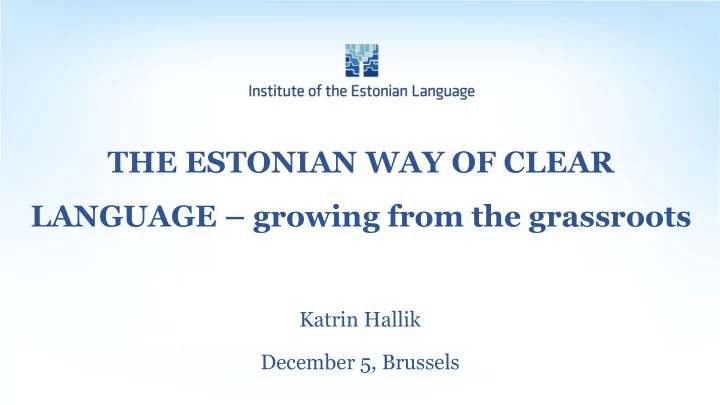 Institute of the Estonian Language

THE ESTONIAN WAY OF CLEAR LANGUAGE – growing from the grassroots

Katrin Hallik

December 5, Brussels